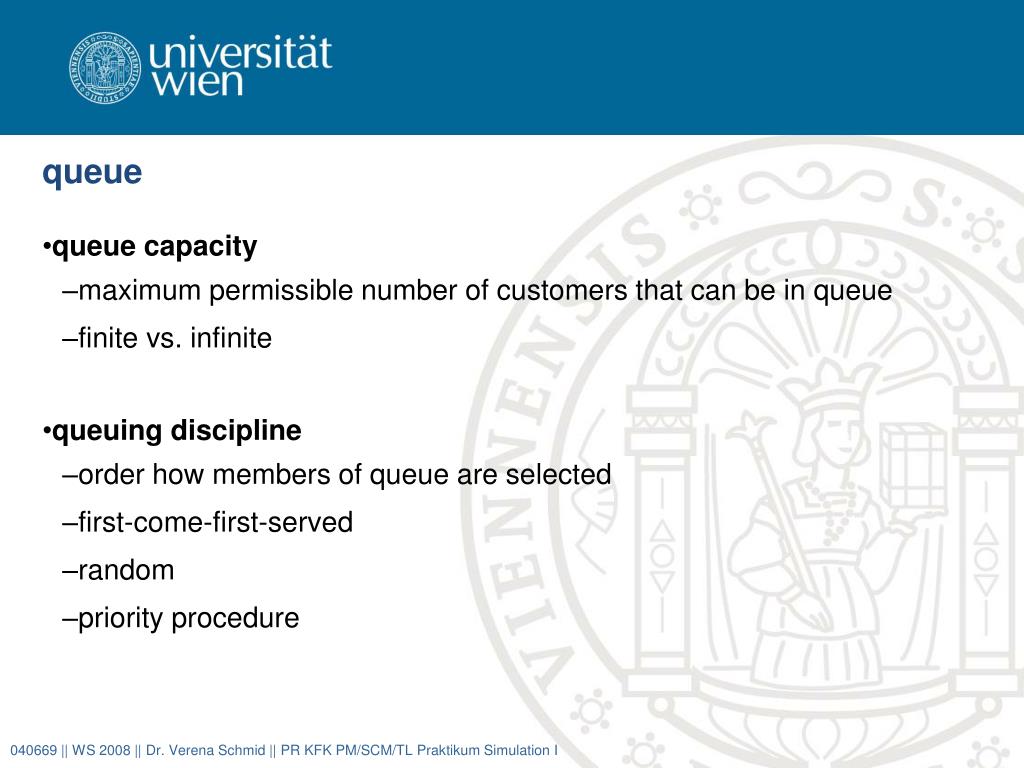 universität wien

queue

•queue capacity

–maximum permissible number of customers that can be in queue

–finite vs. infinite

•queuing discipline

–order how members of queue are selected

–first-come-first-served

–random

–priority procedure

040669 || WS 2008 || Dr. Verena Schmid || PR KFK PM/SCM/TL Praktikum Simulation I